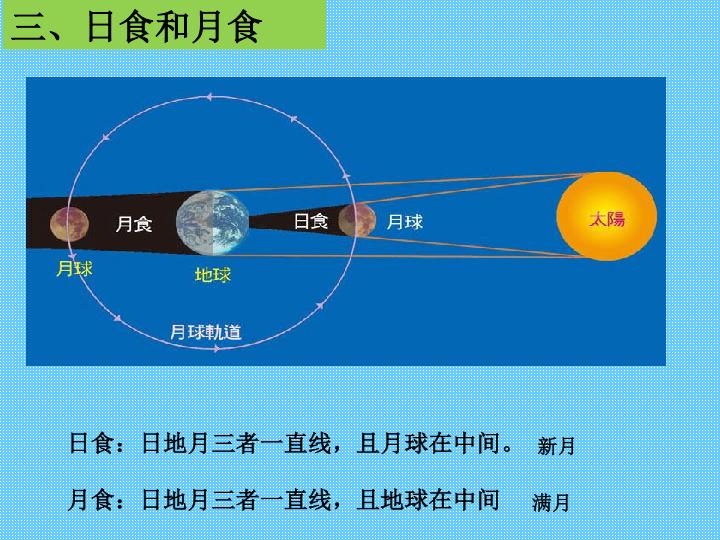 三、日食和月食

月食
日食
月球
太陽
月球
地球
月球軌道

日食：日地月三者一直线，且月球在中间。 新月

月食：日地月三者一直线，且地球在中间 满月